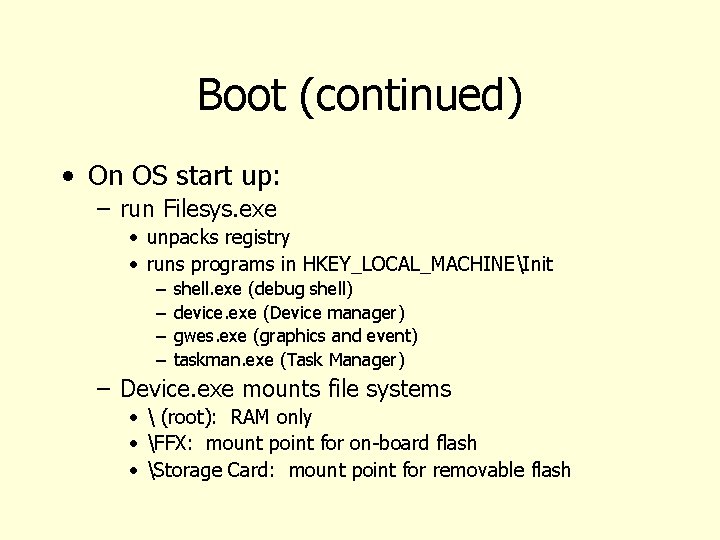 Boot (continued)

• On OS start up:
– run Filesys.exe
• unpacks registry
• runs programs in HKEY_LOCAL_MACHINE\Init
– shell.exe (debug shell)
– device.exe (Device manager)
– gwes.exe (graphics and event)
– taskman.exe (Task Manager)
– Device.exe mounts file systems
• \ (root): RAM only
• \FFX: mount point for on-board flash
• \Storage Card: mount point for removable flash